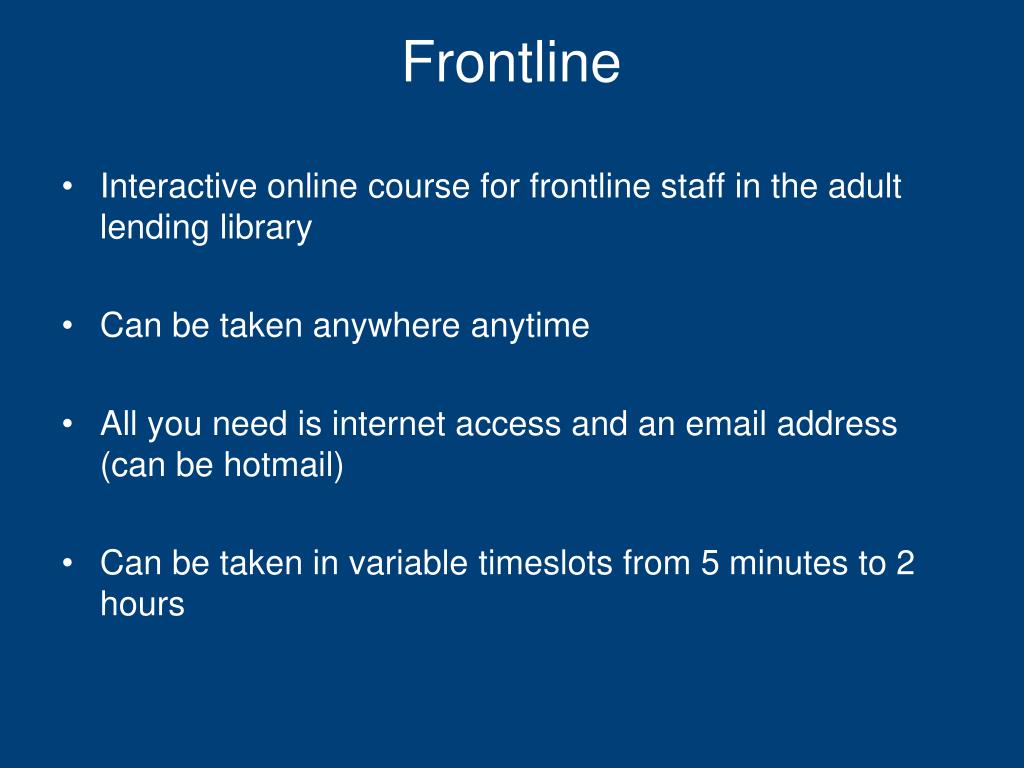 Frontline

• Interactive online course for frontline staff in the adult lending library

• Can be taken anywhere anytime

• All you need is internet access and an email address (can be hotmail)

• Can be taken in variable timeslots from 5 minutes to 2 hours